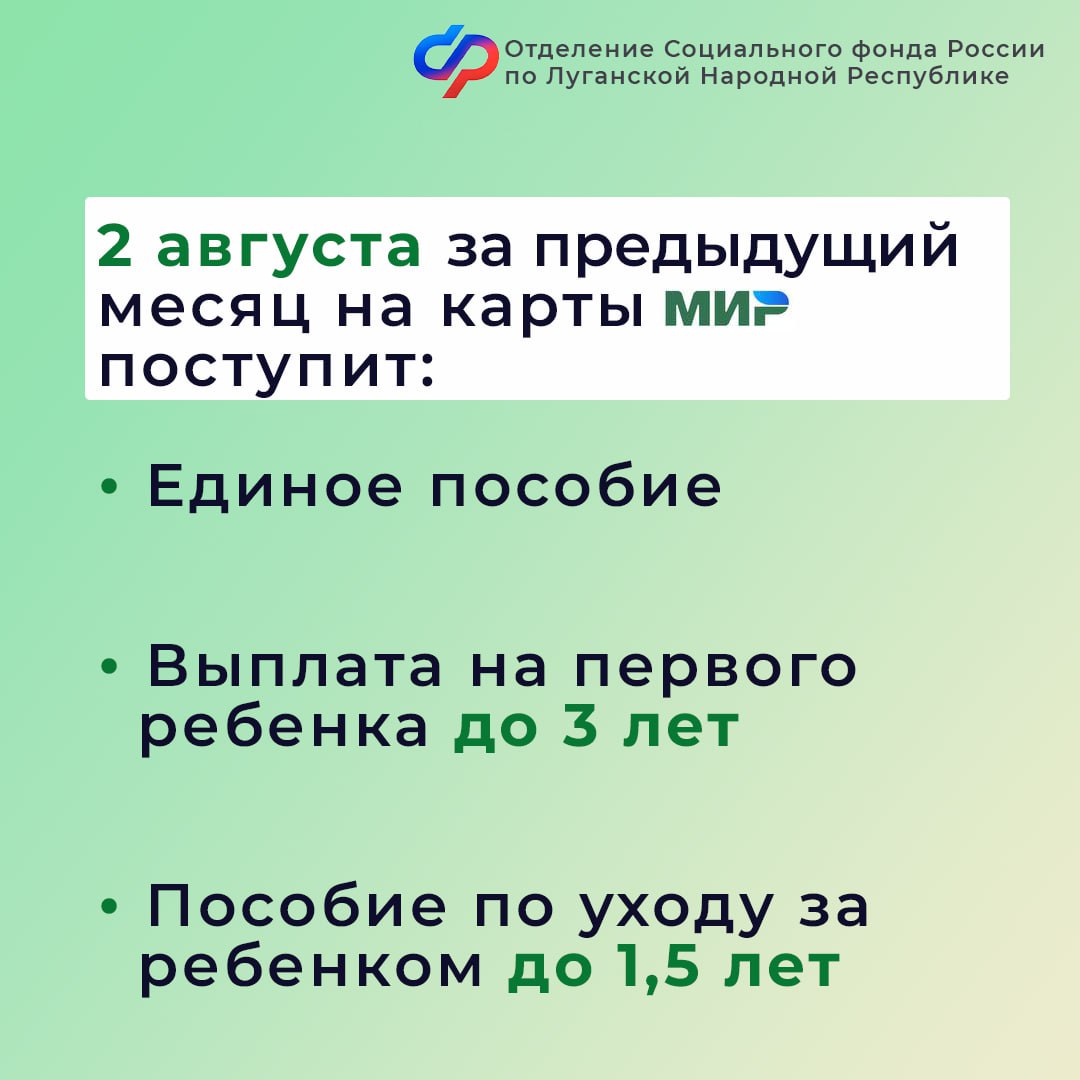 Отделение Социального фонда России по Луганской Народной Республике

2 августа за предыдущий месяц на карты МИР поступит:

• Единое пособие

• Выплата на первого ребенка до 3 лет

• Пособие по уходу за ребенком до 1,5 лет